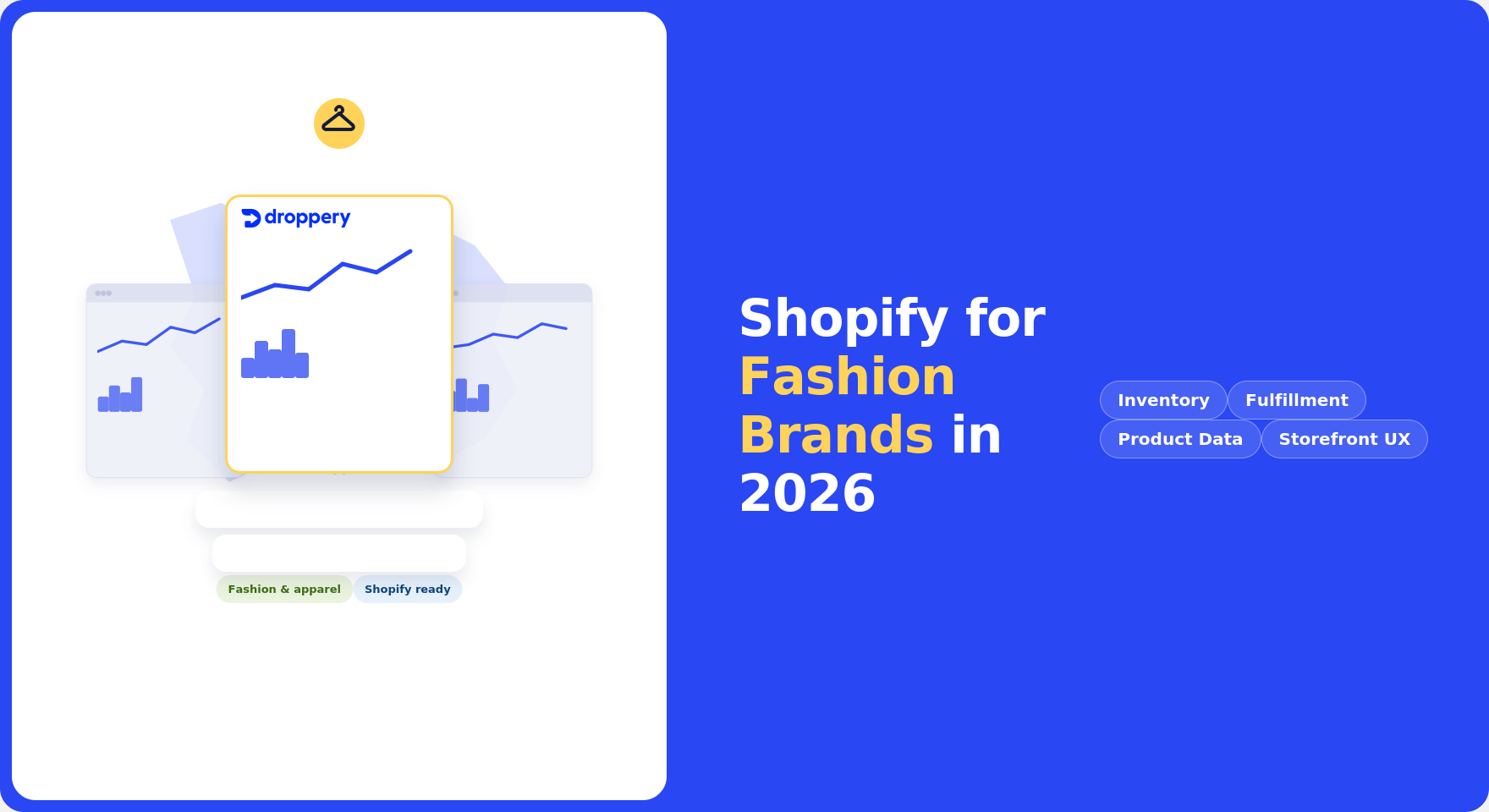 droppery

Fashion & apparel
Shopify ready

Shopify for Fashion Brands in 2026

Inventory
Fulfillment
Product Data
Storefront UX